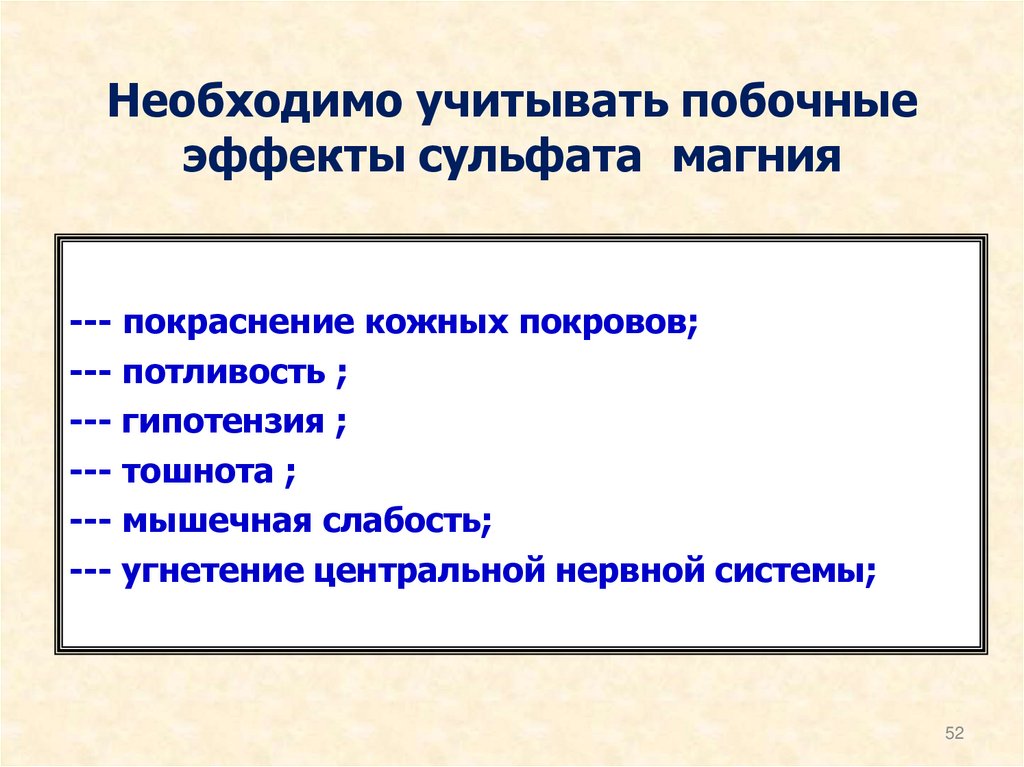 Необходимо учитывать побочные эффекты сульфата магния

--- покраснение кожных покровов;
--- потливость ;
--- гипотензия ;
--- тошнота ;
--- мышечная слабость;
--- угнетение центральной нервной системы;

52